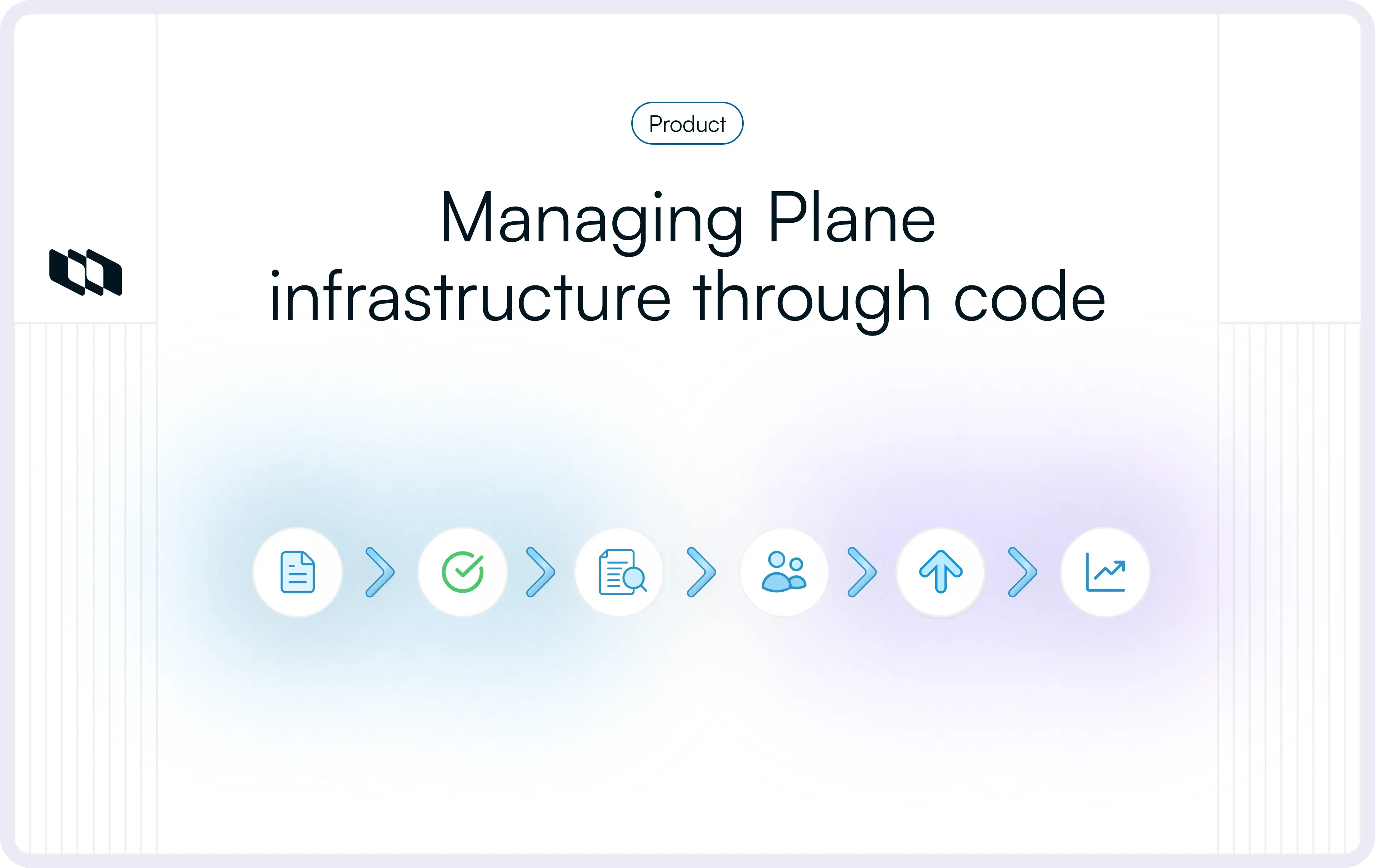 Product

Managing Plane infrastructure through code